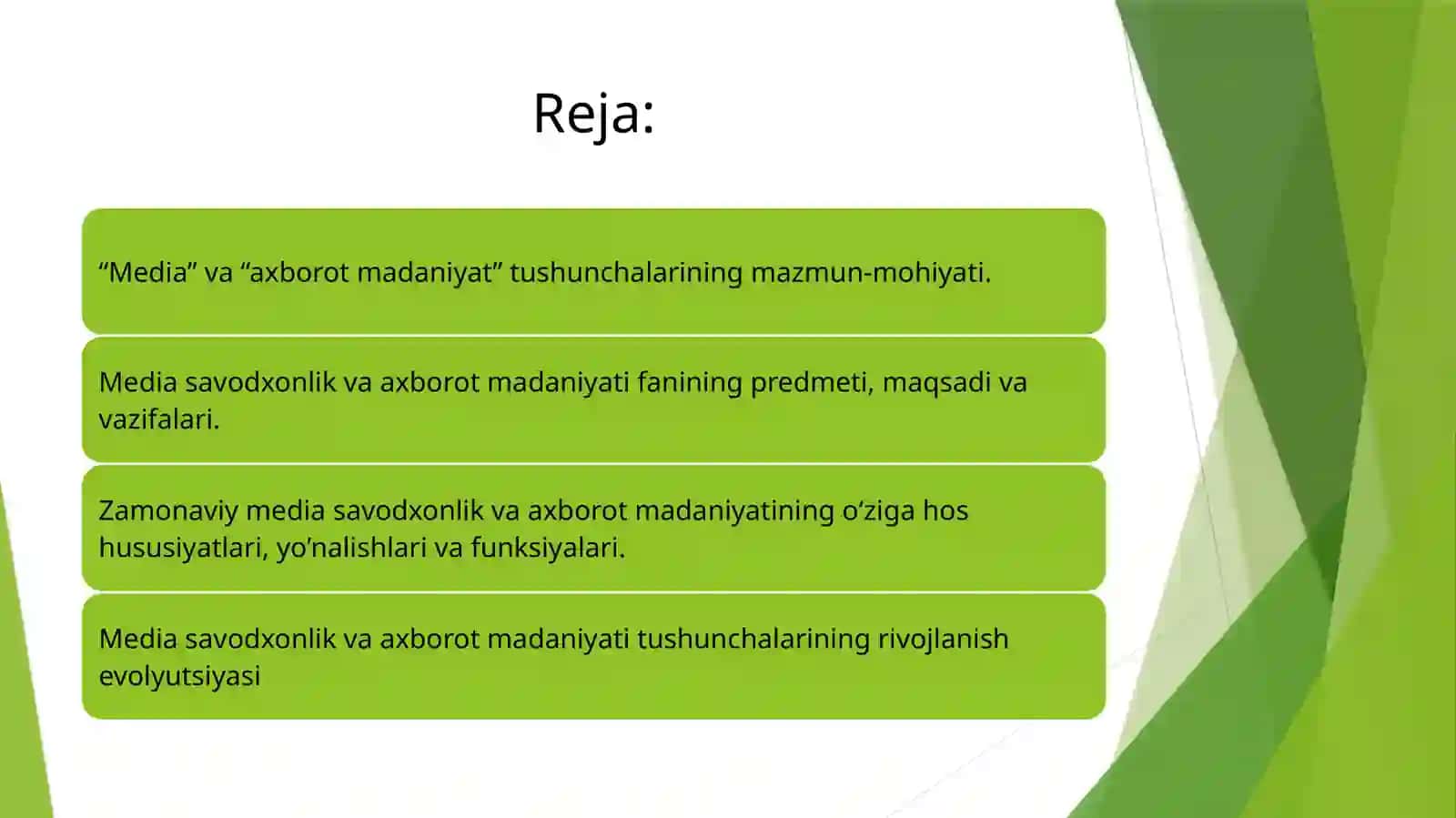 Reja:

“Media” va “axborot madaniyat” tushunchalarining mazmun-mohiyati.

Media savodxonlik va axborot madaniyati fanining predmeti, maqsadi va vazifalari.

Zamonaviy media savodxonlik va axborot madaniyatining o‘ziga hos hususiyatlari, yo’nalishlari va funksiyalari.

Media savodxonlik va axborot madaniyati tushunchalarining rivojlanish evolyutsiyasi